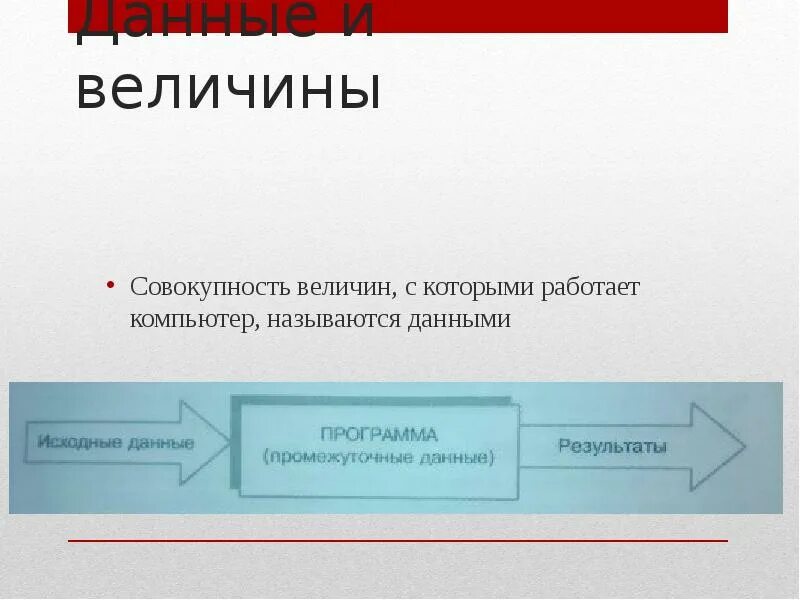 Данные и величины

• Совокупность величин, с которыми работает компьютер, называются данными

Исходные данные

ПРОГРАММА
(промежуточные данные)

Результаты